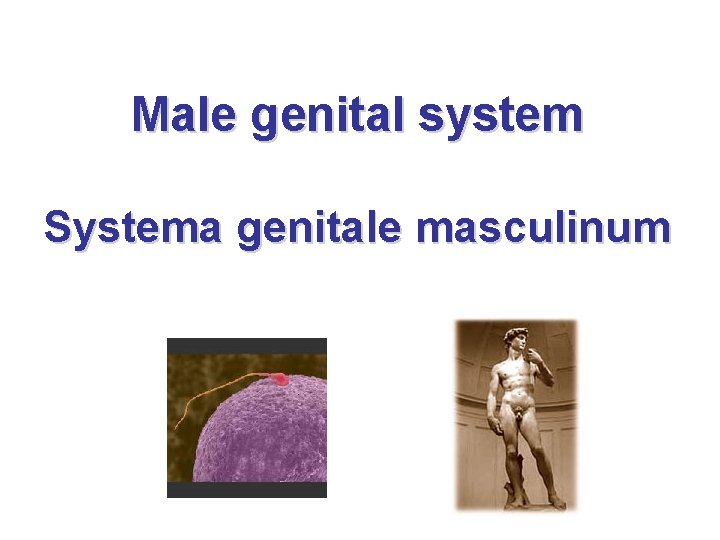 Male genital system

Systema genitale masculinum